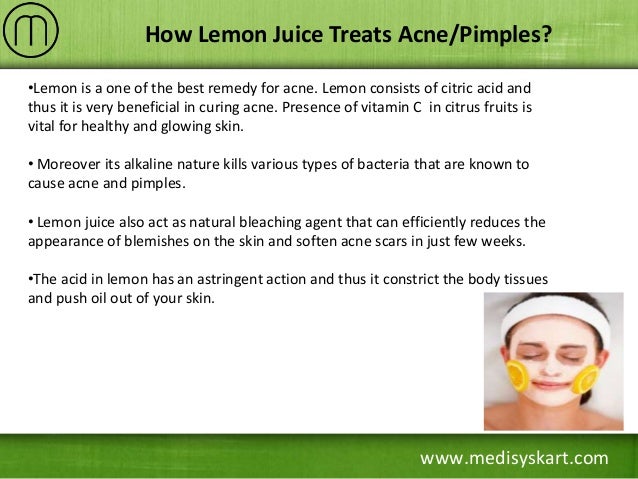 How Lemon Juice Treats Acne/Pimples?

•Lemon is a one of the best remedy for acne. Lemon consists of citric acid and thus it is very beneficial in curing acne. Presence of vitamin C in citrus fruits is vital for healthy and glowing skin.

• Moreover its alkaline nature kills various types of bacteria that are known to cause acne and pimples.

• Lemon juice also act as natural bleaching agent that can efficiently reduces the appearance of blemishes on the skin and soften acne scars in just few weeks.

•The acid in lemon has an astringent action and thus it constrict the body tissues and push oil out of your skin.

www.medisyskart.com